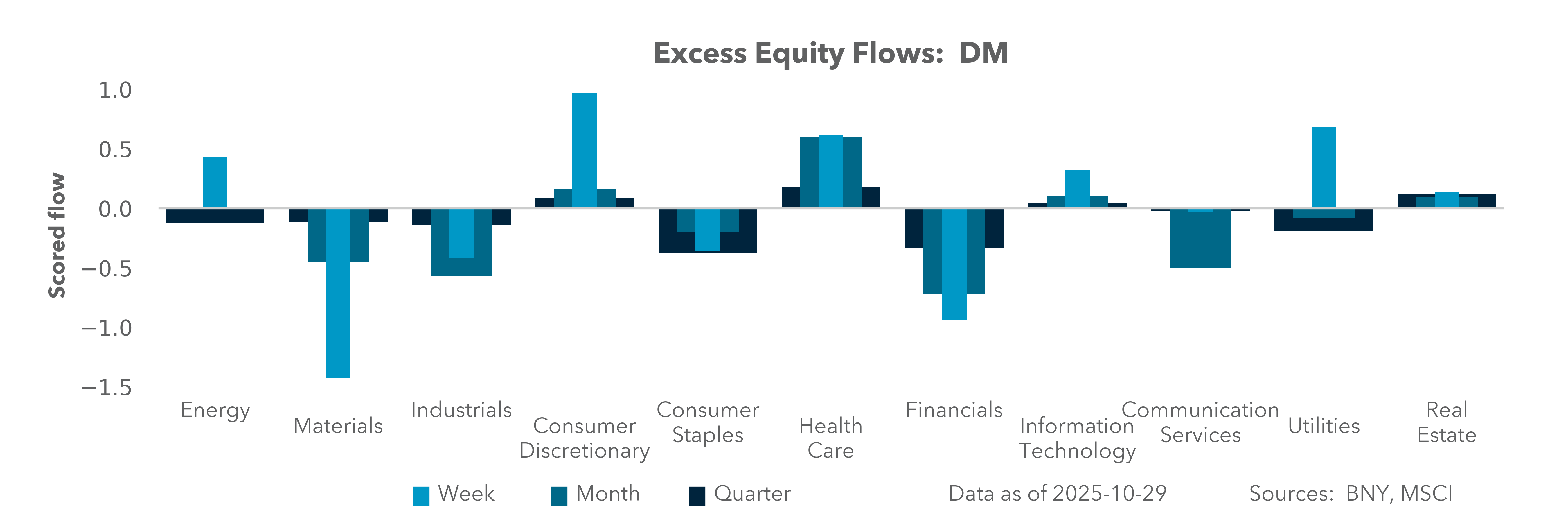 Excess Equity Flows: DM

Scored flow

1.0
0.5
0.0
−0.5
−1.0
−1.5

Energy
Materials
Industrials
Consumer Discretionary
Consumer Staples
Health Care
Financials
Information Technology
Communication Services
Utilities
Real Estate

Week
Month
Quarter

Data as of 2025-10-29

Sources: BNY, MSCI